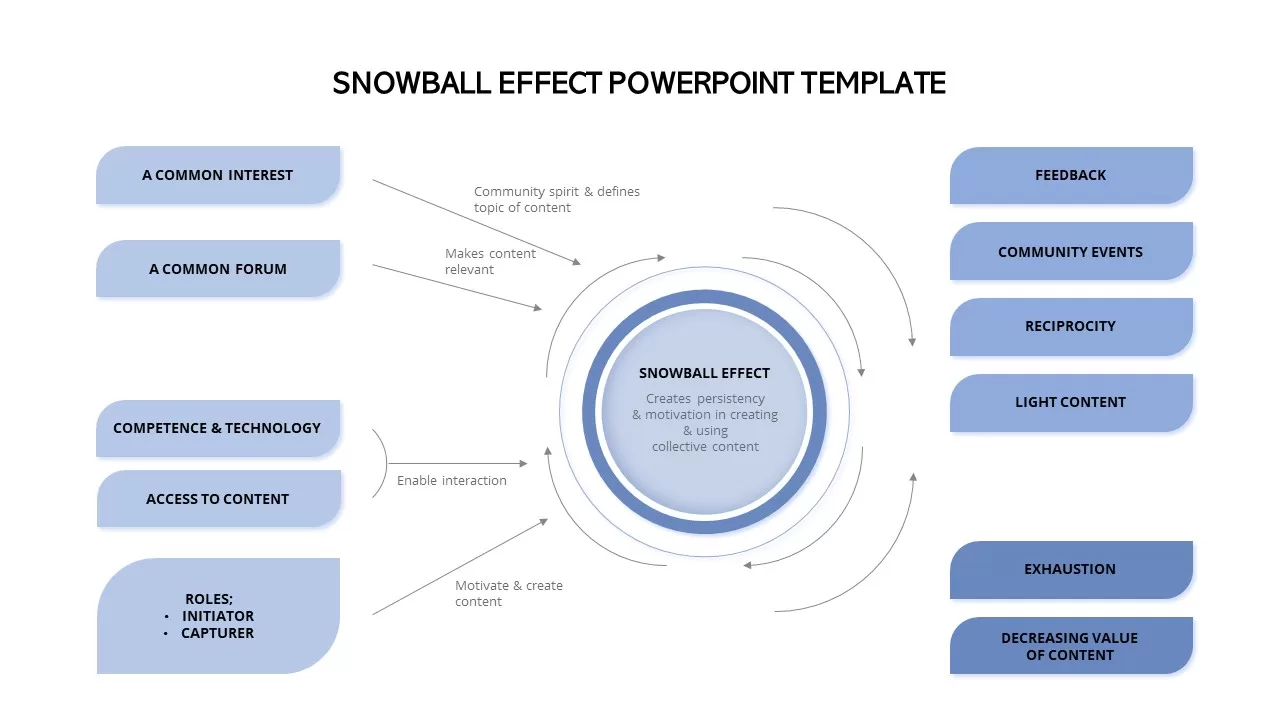 SNOWBALL EFFECT POWERPOINT TEMPLATE

A COMMON INTEREST

A COMMON FORUM

COMPETENCE & TECHNOLOGY

ACCESS TO CONTENT

ROLES;
• INITIATOR
• CAPTURER

Community spirit & defines topic of content

Makes content relevant

Enable interaction

Motivate & create content

SNOWBALL EFFECT
Creates persistency & motivation in creating & using collective content

FEEDBACK

COMMUNITY EVENTS

RECIPROCITY

LIGHT CONTENT

EXHAUSTION

DECREASING VALUE OF CONTENT